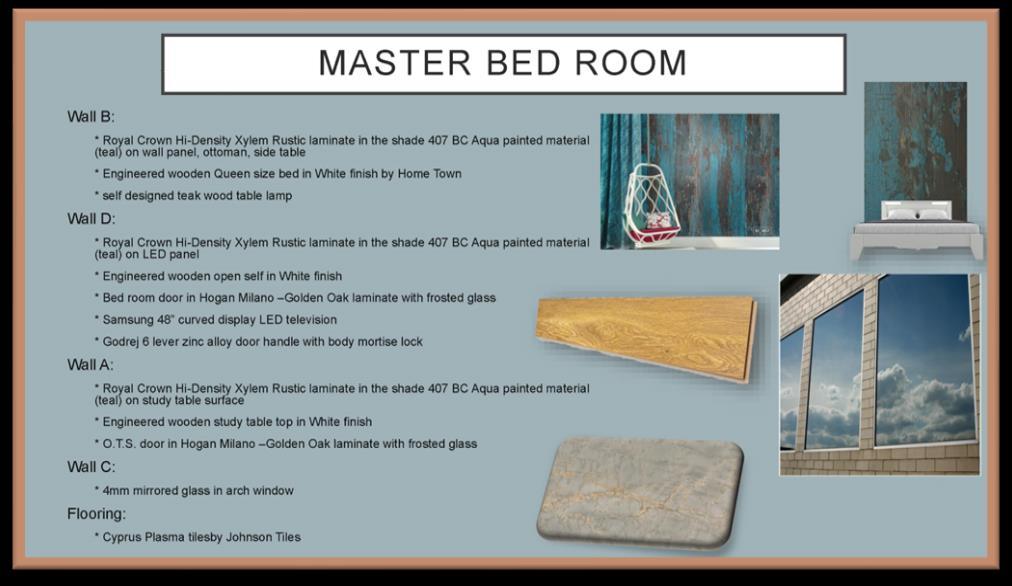 MASTER BED ROOM

Wall B:

* Royal Crown Hi-Density Xylem Rustic laminate in the shade 407 BC Aqua painted material (teal) on wall panel, ottoman, side table

* Engineered wooden Queen size bed in White finish by Home Town

* self designed teak wood table lamp

Wall D:

* Royal Crown Hi-Density Xylem Rustic laminate in the shade 407 BC Aqua painted material (teal) on LED panel

* Engineered wooden open self in White finish

* Bed room door in Hogan Milano –Golden Oak laminate with frosted glass

* Samsung 48" curved display LED television

* Godrej 6 lever zinc alloy door handle with body mortise lock

Wall A:

* Royal Crown Hi-Density Xylem Rustic laminate in the shade 407 BC Aqua painted material (teal) on study table surface

* Engineered wooden study table top in White finish

* O.T.S. door in Hogan Milano –Golden Oak laminate with frosted glass

Wall C:

* 4mm mirrored glass in arch window

Flooring:

* Cyprus Plasma tilesby Johnson Tiles